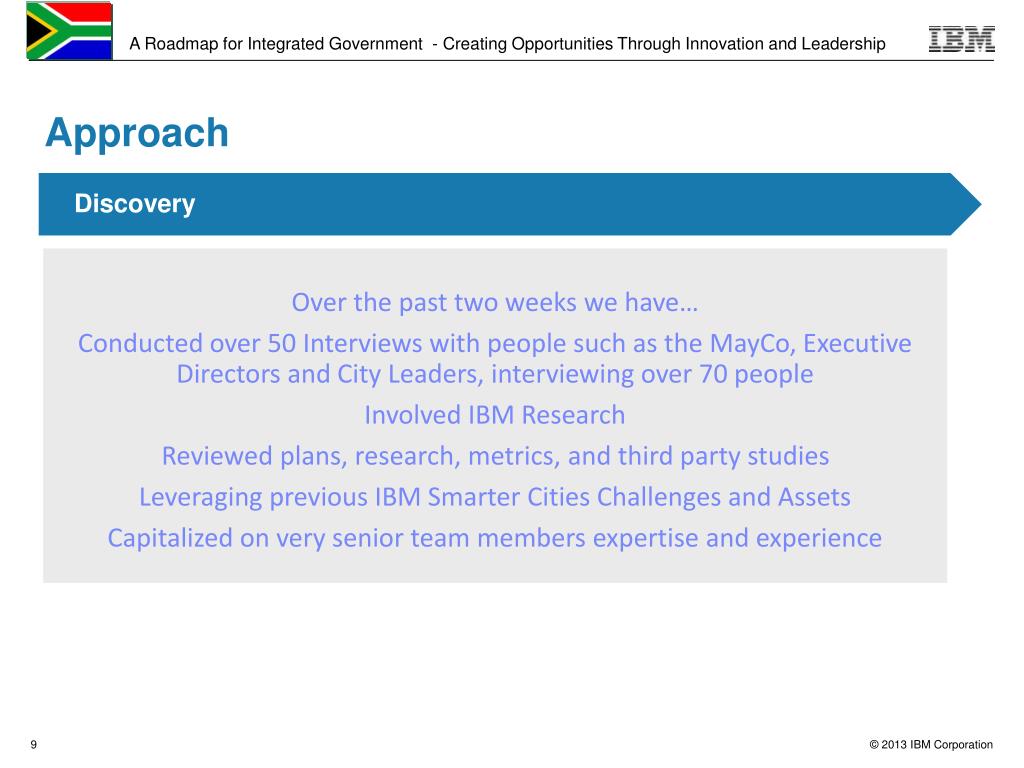 A Roadmap for Integrated Government - Creating Opportunities Through Innovation and Leadership

IBM

Approach

Discovery

Over the past two weeks we have…

Conducted over 50 Interviews with people such as the MayCo, Executive Directors and City Leaders, interviewing over 70 people

Involved IBM Research

Reviewed plans, research, metrics, and third party studies

Leveraging previous IBM Smarter Cities Challenges and Assets

Capitalized on very senior team members expertise and experience

9

© 2013 IBM Corporation